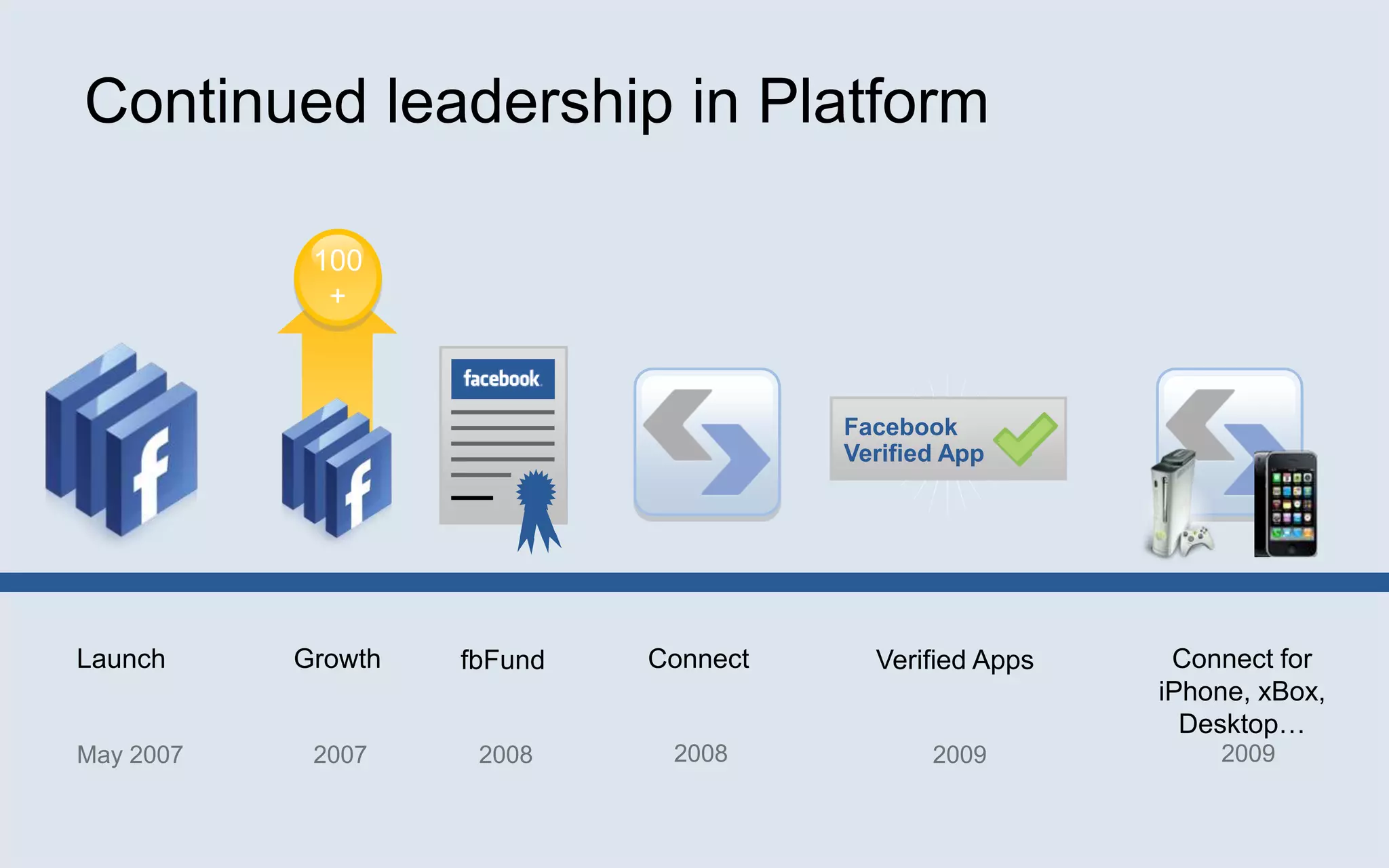 Continued leadership in Platform

100
+

facebook

Facebook Verified App

Launch
May 2007

Growth
2007

fbFund
2008

Connect
2008

Verified Apps
2009

Connect for iPhone, xBox, Desktop…
2009